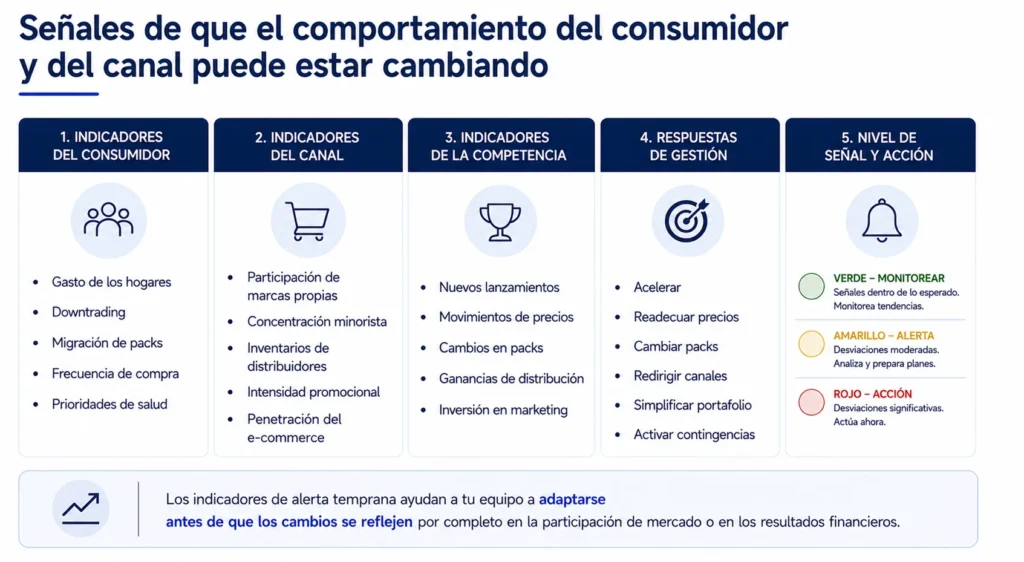 Señales de que el comportamiento del consumidor y del canal puede estar cambiando

1. INDICADORES DEL CONSUMIDOR

- Gasto de los hogares
- Downtrading
- Migración de packs
- Frecuencia de compra
- Prioridades de salud

2. INDICADORES DEL CANAL

- Participación de marcas propias
- Concentración minorista
- Inventarios de distribuidores
- Intensidad promocional
- Penetración del e-commerce

3. INDICADORES DE LA COMPETENCIA

- Nuevos lanzamientos
- Movimientos de precios
- Cambios en packs
- Ganancias de distribución
- Inversión en marketing

4. RESPUESTAS DE GESTIÓN

- Acelerar
- Readecuar precios
- Cambiar packs
- Redirigir canales
- Simplificar portafolio
- Activar contingencias

5. NIVEL DE SEÑAL Y ACCIÓN

VERDE – MONITOREAR
Señales dentro de lo esperado. Monitorea tendencias.

AMARILLO – ALERTA
Desviaciones moderadas. Analiza y prepara planes.

ROJO – ACCIÓN
Desviaciones significativas. Actúa ahora.

Los indicadores de alerta temprana ayudan a tu equipo a adaptarse antes de que los cambios se reflejen por completo en la participación de mercado o en los resultados financieros.